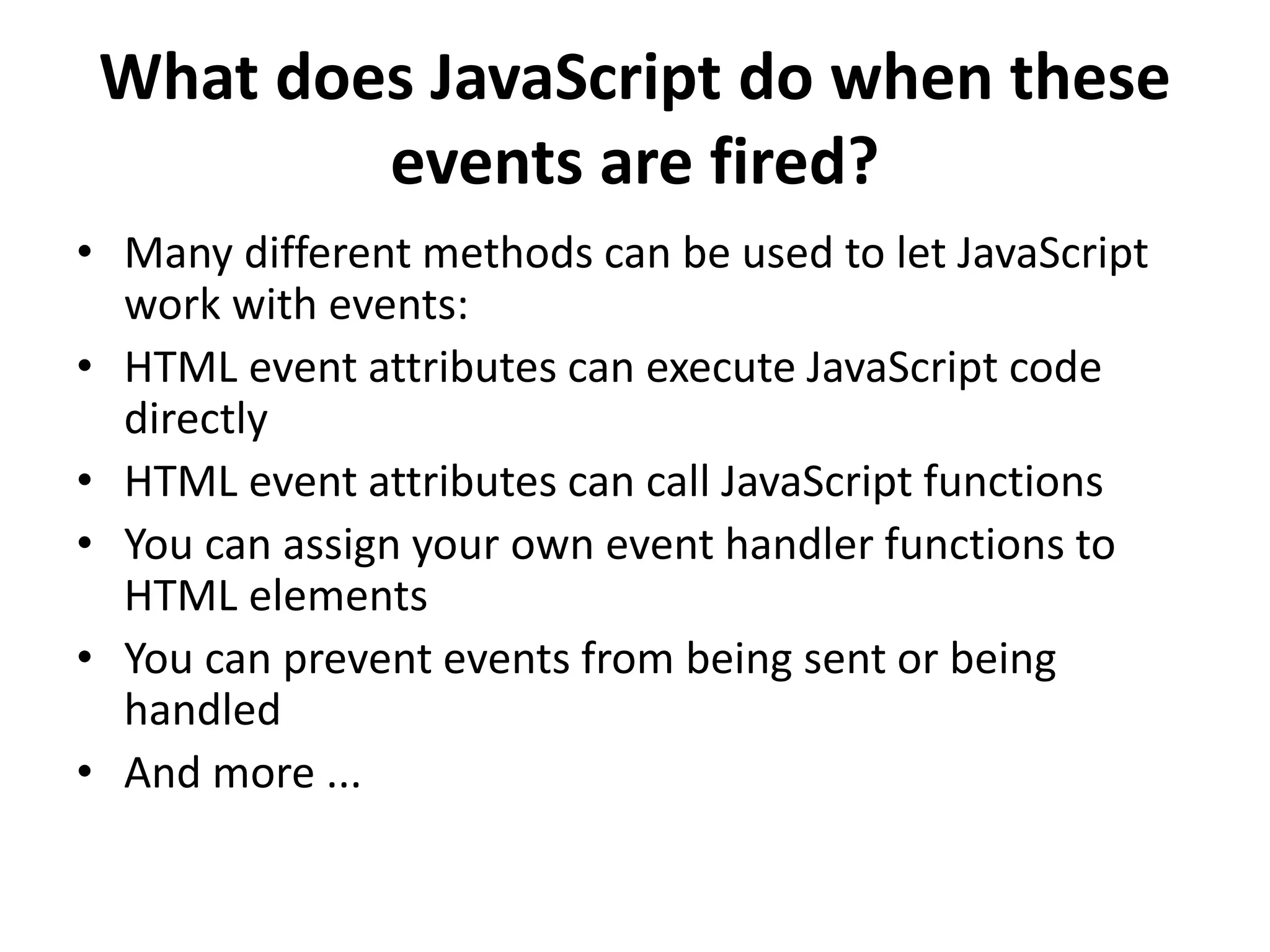 What does JavaScript do when these events are fired?

• Many different methods can be used to let JavaScript work with events:
• HTML event attributes can execute JavaScript code directly
• HTML event attributes can call JavaScript functions
• You can assign your own event handler functions to HTML elements
• You can prevent events from being sent or being handled
• And more ...